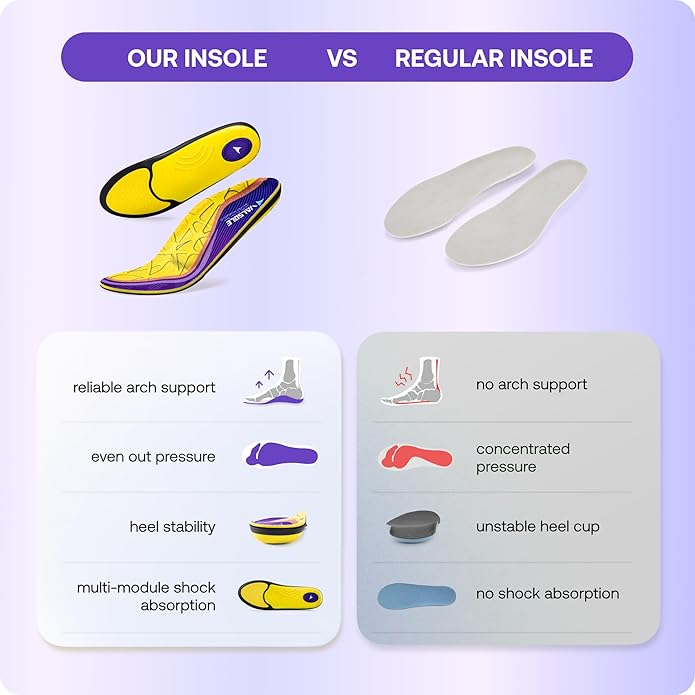 OUR INSOLE VS REGULAR INSOLE

VALSOLE

reliable arch support

even out pressure

heel stability

multi-module shock absorption

no arch support

concentrated pressure

unstable heel cup

no shock absorption